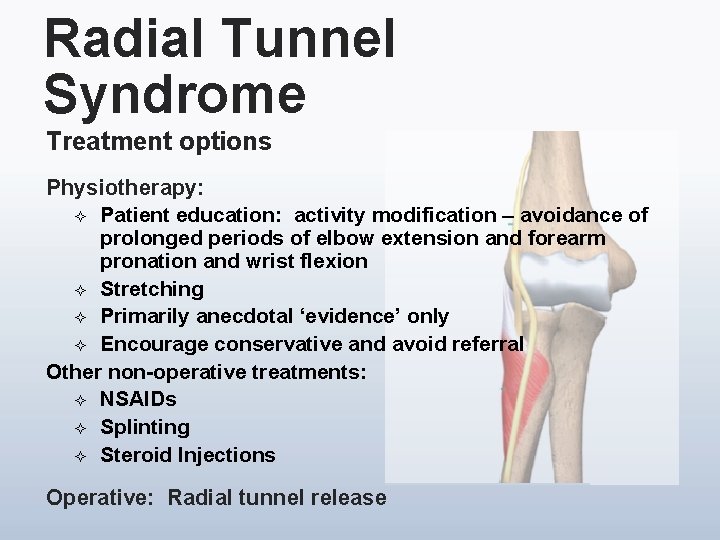 Radial Tunnel Syndrome

Treatment options

Physiotherapy:

✧ Patient education: activity modification – avoidance of prolonged periods of elbow extension and forearm pronation and wrist flexion
✧ Stretching
✧ Primarily anecdotal ‘evidence’ only
✧ Encourage conservative and avoid referral

Other non-operative treatments:

✧ NSAIDs
✧ Splinting
✧ Steroid Injections

Operative: Radial tunnel release